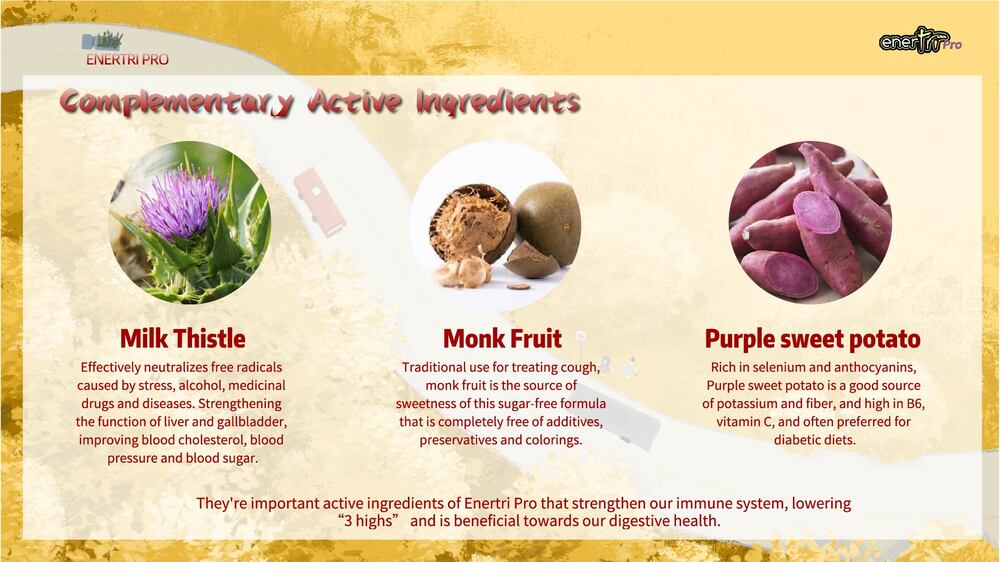 ENERTRI PRO

enertri Pro

Complementary Active Ingredients

Milk Thistle

Effectively neutralizes free radicals caused by stress, alcohol, medicinal drugs and diseases. Strengthening the function of liver and gallbladder, improving blood cholesterol, blood pressure and blood sugar.

Monk Fruit

Traditional use for treating cough, monk fruit is the source of sweetness of this sugar-free formula that is completely free of additives, preservatives and colorings.

Purple sweet potato

Rich in selenium and anthocyanins, Purple sweet potato is a good source of potassium and fiber, and high in B6, vitamin C, and often preferred for diabetic diets.

They're important active ingredients of Enertri Pro that strengthen our immune system, lowering “3 highs” and is beneficial towards our digestive health.